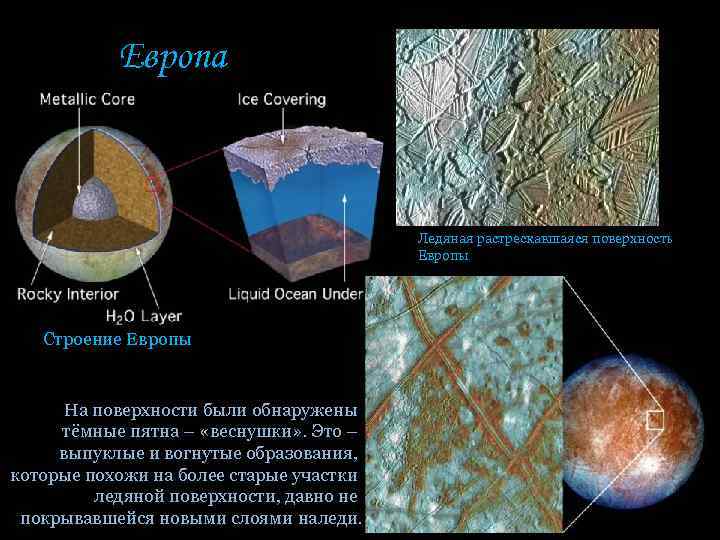 Европа

Metallic Core

Ice Covering

Rocky Interior

$H_2O$ Layer

Liquid Ocean Under

Строение Европы

Ледяная растрескавшаяся поверхность Европы

На поверхности были обнаружены тёмные пятна – «веснушки». Это – выпуклые и вогнутые образования, которые похожи на более старые участки ледяной поверхности, давно не покрывавшейся новыми слоями наледи.